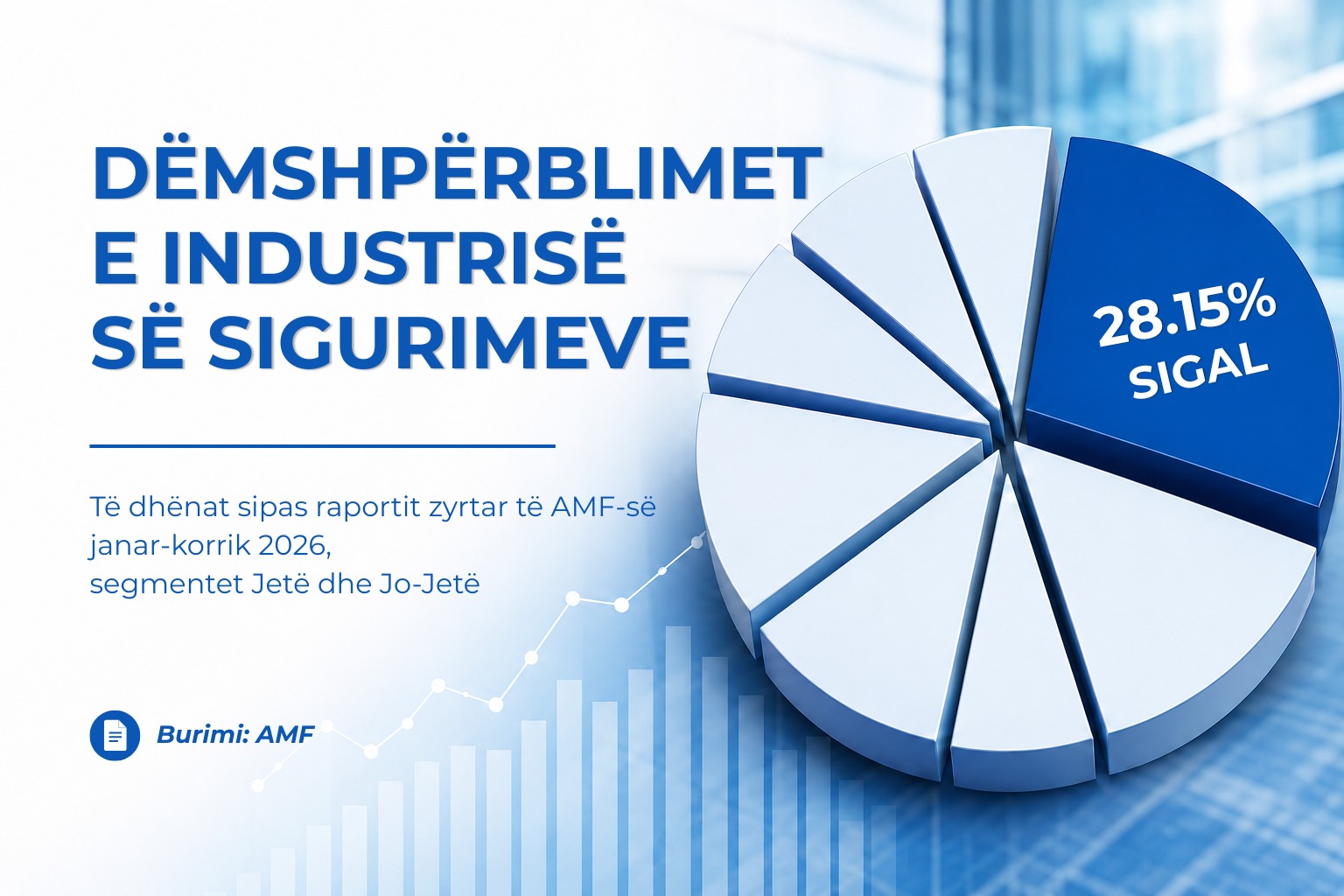 DËMSHPËRBLIMET E INDUSTRISË SË SIGURIMEVE

Të dhënat sipas raportit zyrtar të AMF-së janar-korrik 2026, segmentet Jetë dhe Jo-Jetë

Burimi: AMF

28.15%
SIGAL